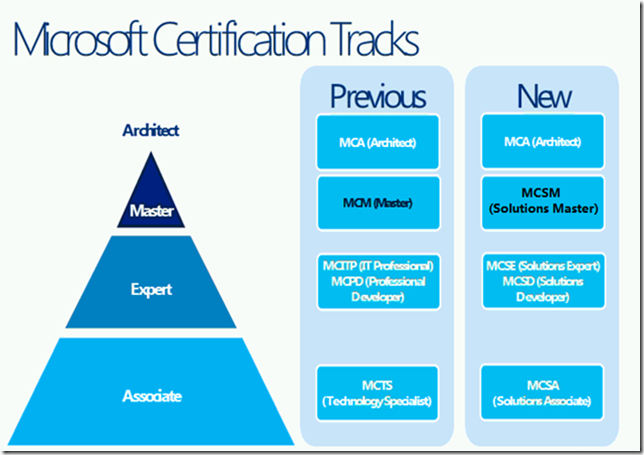 Microsoft Certification Tracks

Architect

Master

Expert

Associate

Previous

MCA (Architect)

MCM (Master)

MCITP (IT Professional)
MCPD (Professional Developer)

MCTS
(Technology Specialist)

New

MCA (Architect)

MCSM
(Solutions Master)

MCSE (Solutions Expert)
MCSD (Solutions Developer)

MCSA
(Solutions Associate)